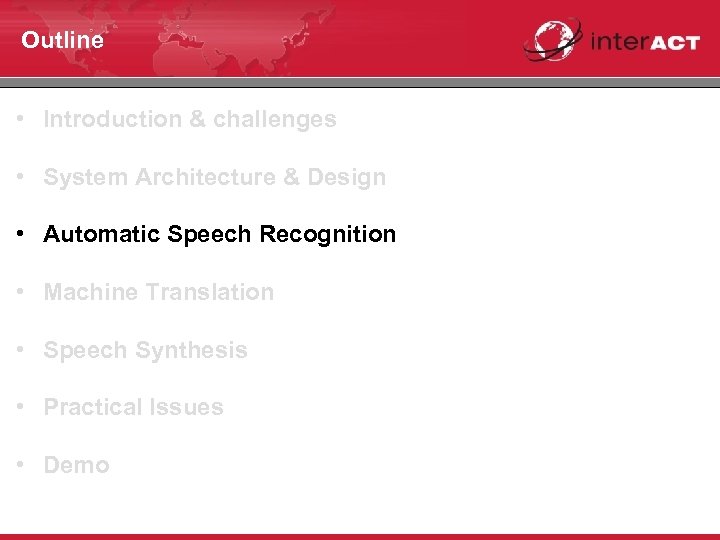 Outline

interACT

• Introduction & challenges

• System Architecture & Design

• Automatic Speech Recognition

• Machine Translation

• Speech Synthesis

• Practical Issues

• Demo